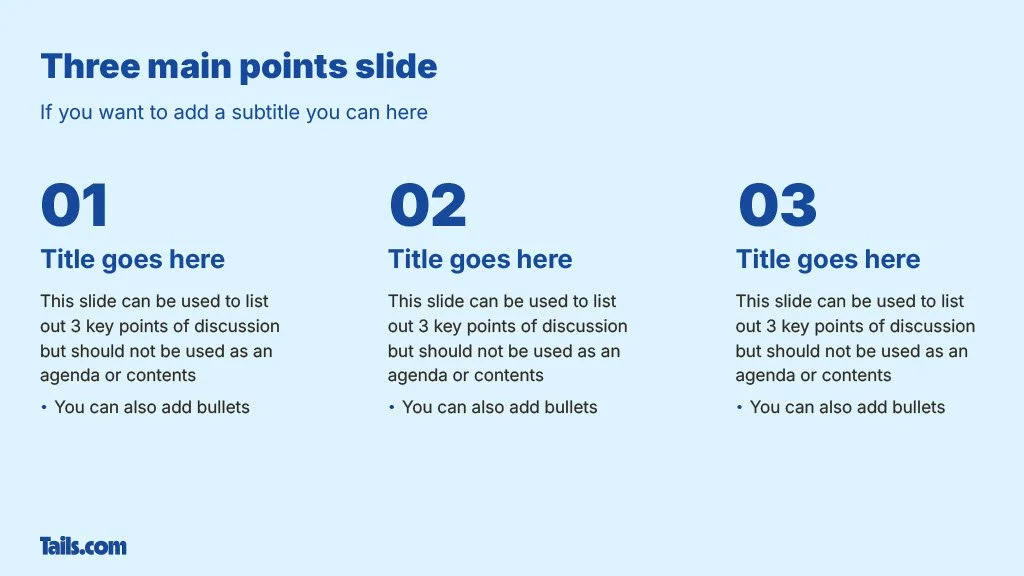 Three main points slide

If you want to add a subtitle you can here

01

Title goes here

This slide can be used to list out 3 key points of discussion but should not be used as an agenda or contents

• You can also add bullets

02

Title goes here

This slide can be used to list out 3 key points of discussion but should not be used as an agenda or contents

• You can also add bullets

03

Title goes here

This slide can be used to list out 3 key points of discussion but should not be used as an agenda or contents

• You can also add bullets

Tails.com